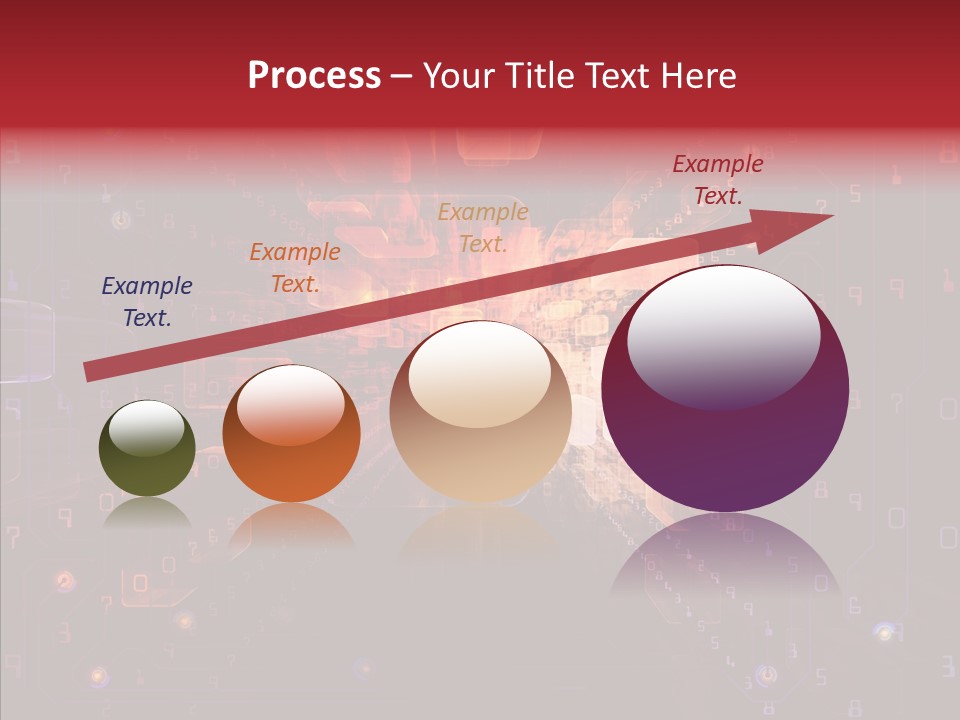 Process – Your Title Text Here

Example Text.

Example Text.

Example Text.

Example Text.